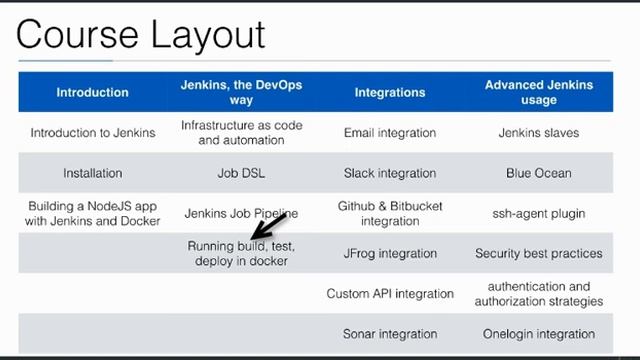 Course Layout

| Introduction | Jenkins, the DevOps way | Integrations | Advanced Jenkins usage |
|---|---|---|---|
| Introduction to Jenkins | Infrastructure as code and automation | Email integration | Jenkins slaves |
| Installation | Job DSL | Slack integration | Blue Ocean |
| Building a NodeJS app with Jenkins and Docker | Jenkins Job Pipeline | Github & Bitbucket integration | ssh-agent plugin |
| | Running build, test, deploy in docker | JFrog integration | Security best practices |
| | | Custom API integration | authentication and authorization strategies |
| | | Sonar integration | Onelogin integration |